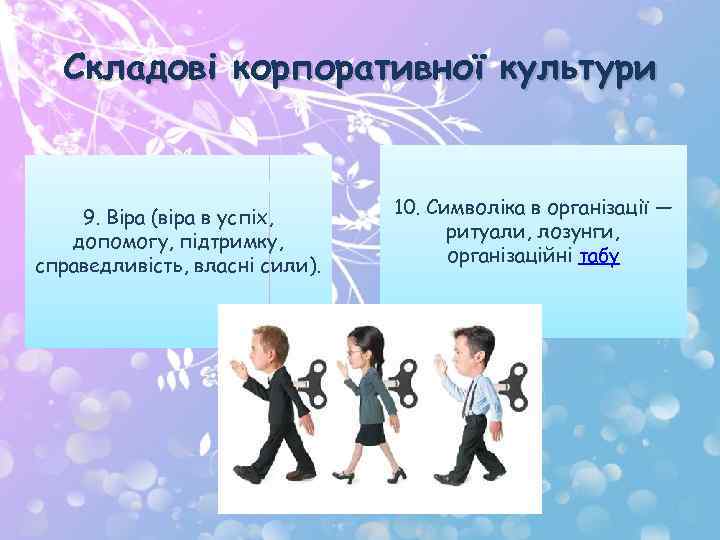 Складові корпоративної культури

9. Віра (віра в успіх, допомогу, підтримку, справедливість, власні сили).

10. Символіка в організації — ритуали, лозунги, організаційні табу